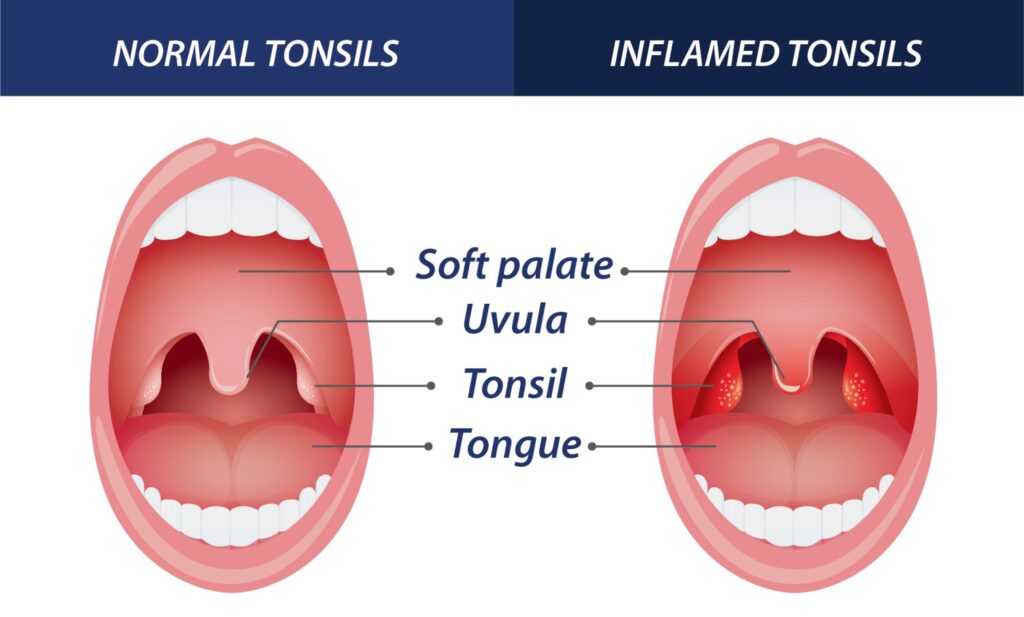 NORMAL TONSILS

INFLAMED TONSILS

Soft palate
Uvula
Tonsil
Tongue